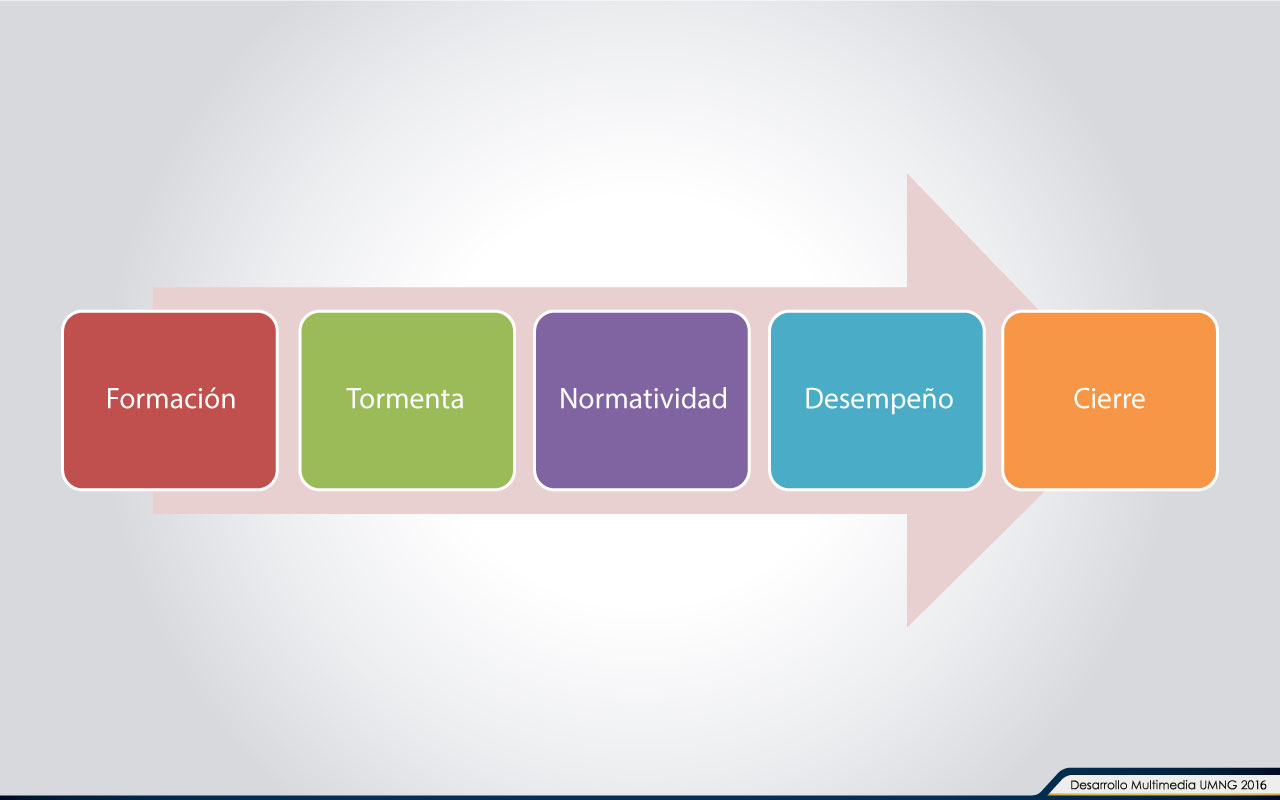 Formación

Tormenta

Normatividad

Desempeño

Cierre

Desarrollo Multimedia UMNG 2016